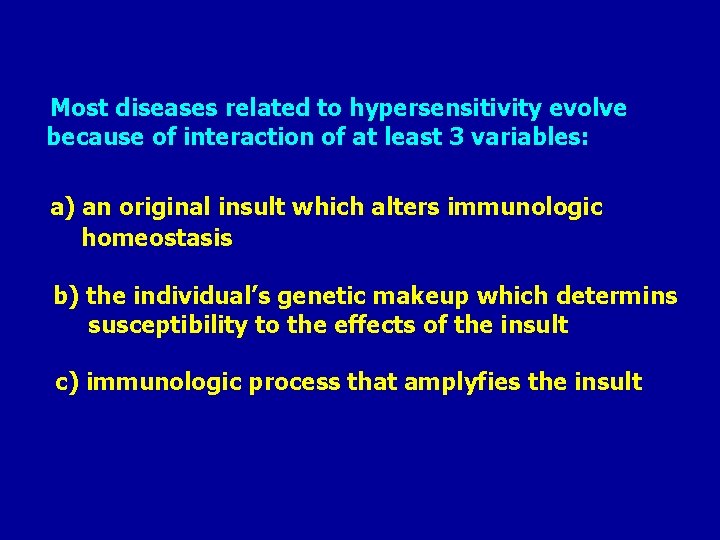 Most diseases related to hypersensitivity evolve because of interaction of at least 3 variables:

a) an original insult which alters immunologic homeostasis

b) the individual's genetic makeup which determins susceptibility to the effects of the insult

c) immunologic process that amplyfies the insult